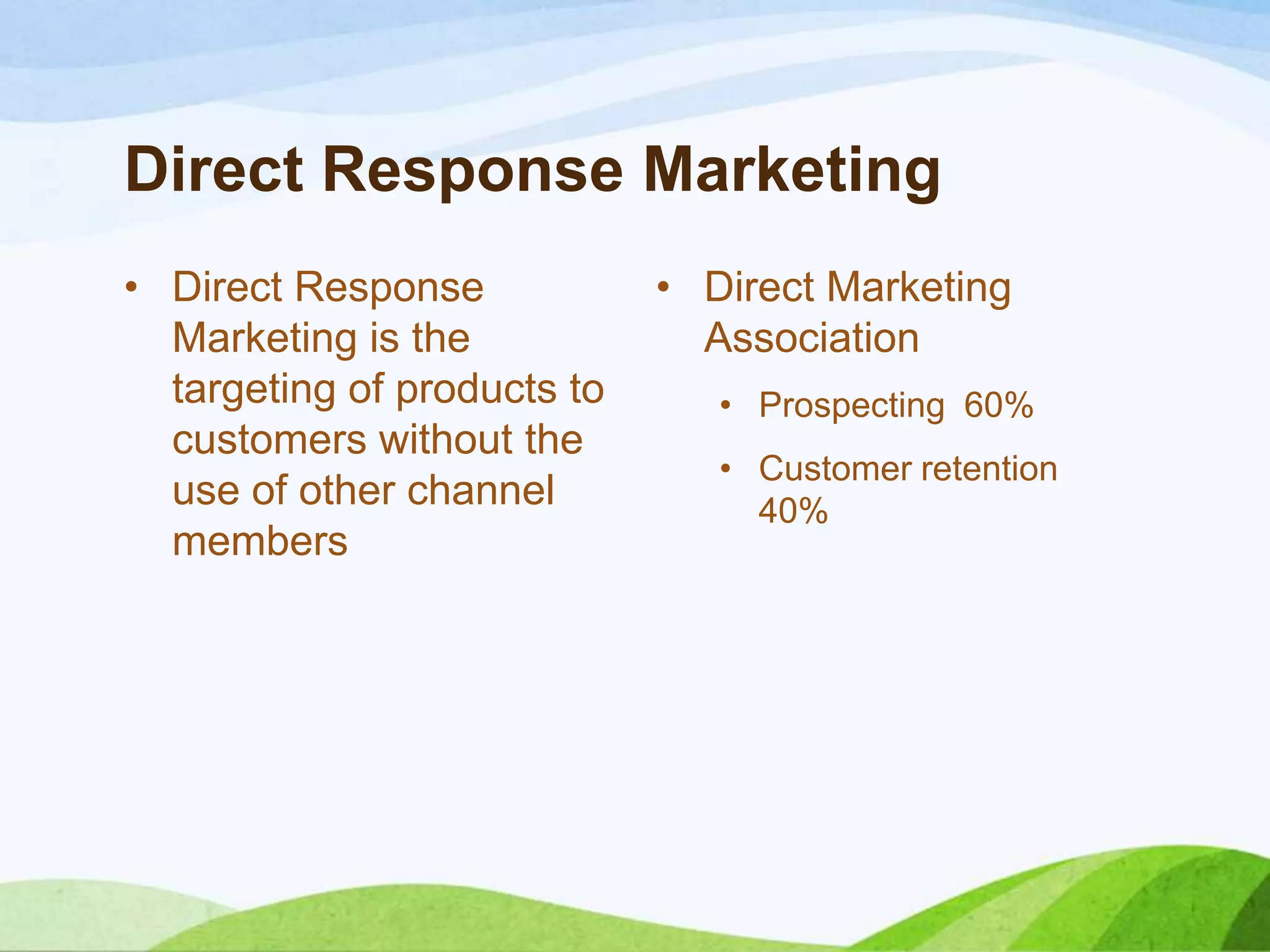 Direct Response Marketing

• Direct Response Marketing is the targeting of products to customers without the use of other channel members

• Direct Marketing Association
  • Prospecting 60%
  • Customer retention 40%